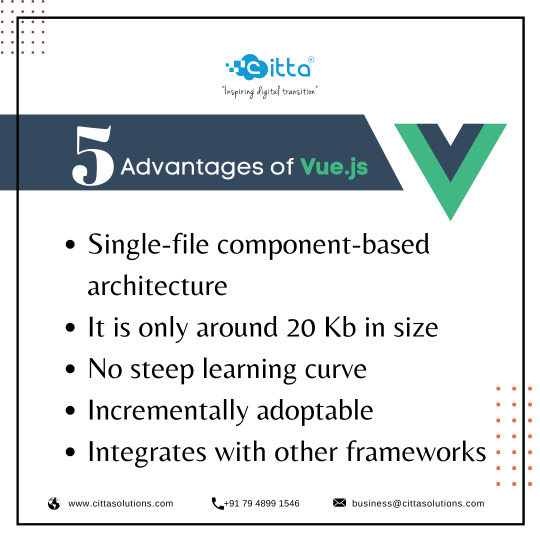 citta®
"Inspiring digital transition"

5 Advantages of Vue.js

- Single-file component-based architecture
- It is only around 20 Kb in size
- No steep learning curve
- Incrementally adoptable
- Integrates with other frameworks

www.cittasolutions.com +91 79 4899 1546 business@cittasolutions.com